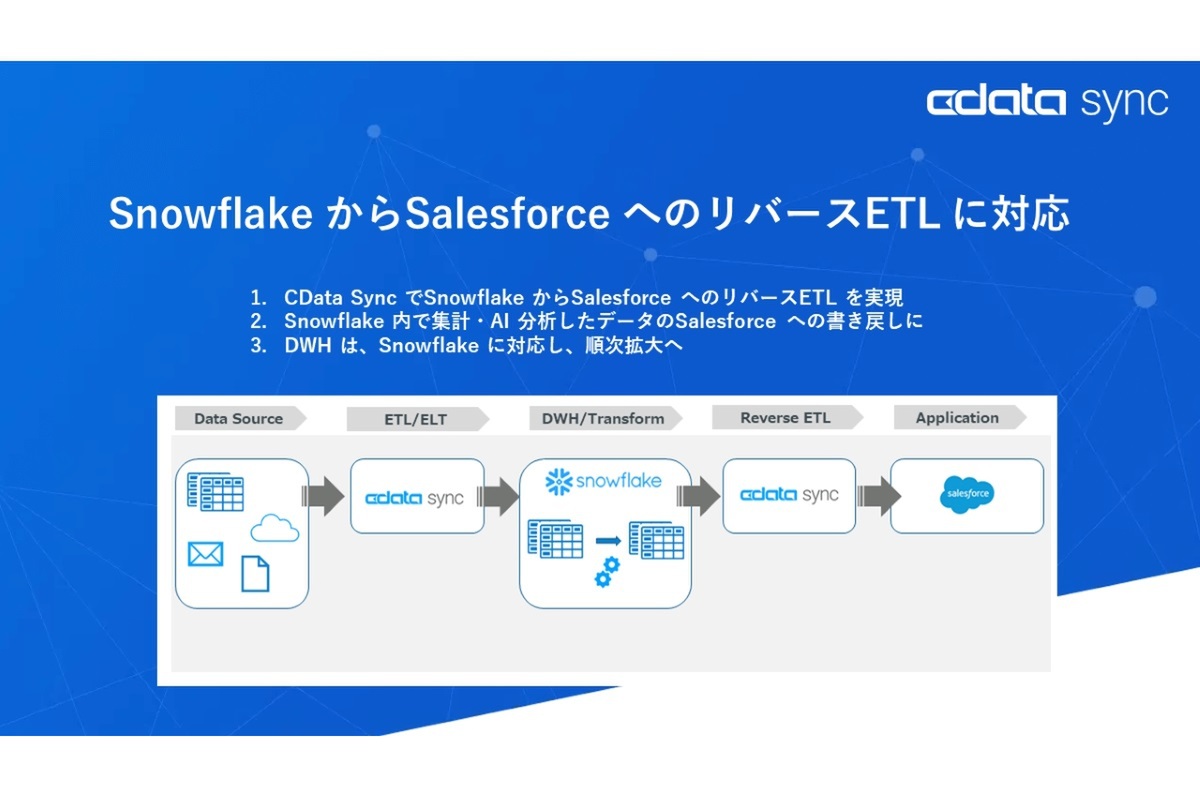 cdata sync

Snowflake からSalesforce へのリバースETL に対応

1. CData Sync でSnowflake からSalesforce へのリバースETL を実現
2. Snowflake 内で集計・AI 分析したデータのSalesforce への書き戻しに
3. DWH は、Snowflake に対応し、順次拡大へ

Data Source
ETL/ELT
DWH/Transform
Reverse ETL
Application

cdata sync
snowflake
cdata sync
salesforce